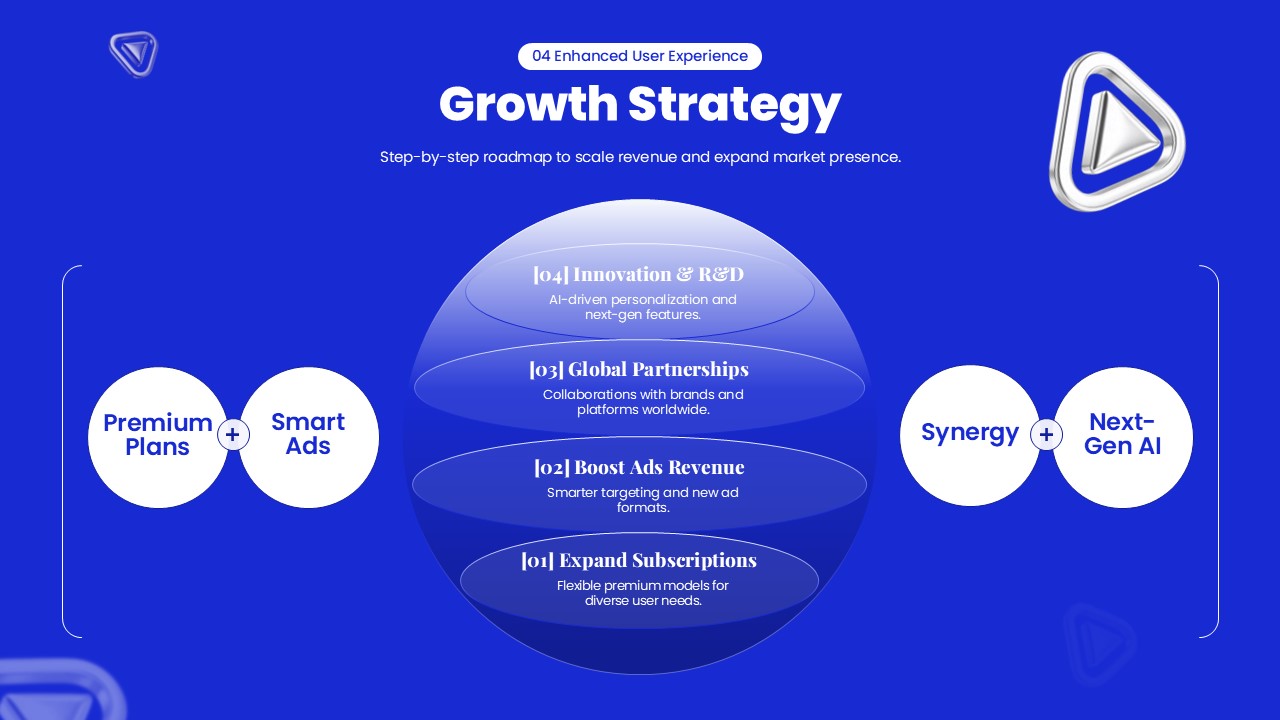 04 Enhanced User Experience

Growth Strategy

Step-by-step roadmap to scale revenue and expand market presence.

Premium Plans + Smart Ads

[04] Innovation & R&D
AI-driven personalization and next-gen features.

[03] Global Partnerships
Collaborations with brands and platforms worldwide.

[02] Boost Ads Revenue
Smarter targeting and new ad formats.

[01] Expand Subscriptions
Flexible premium models for diverse user needs.

Synergy + Next-Gen AI